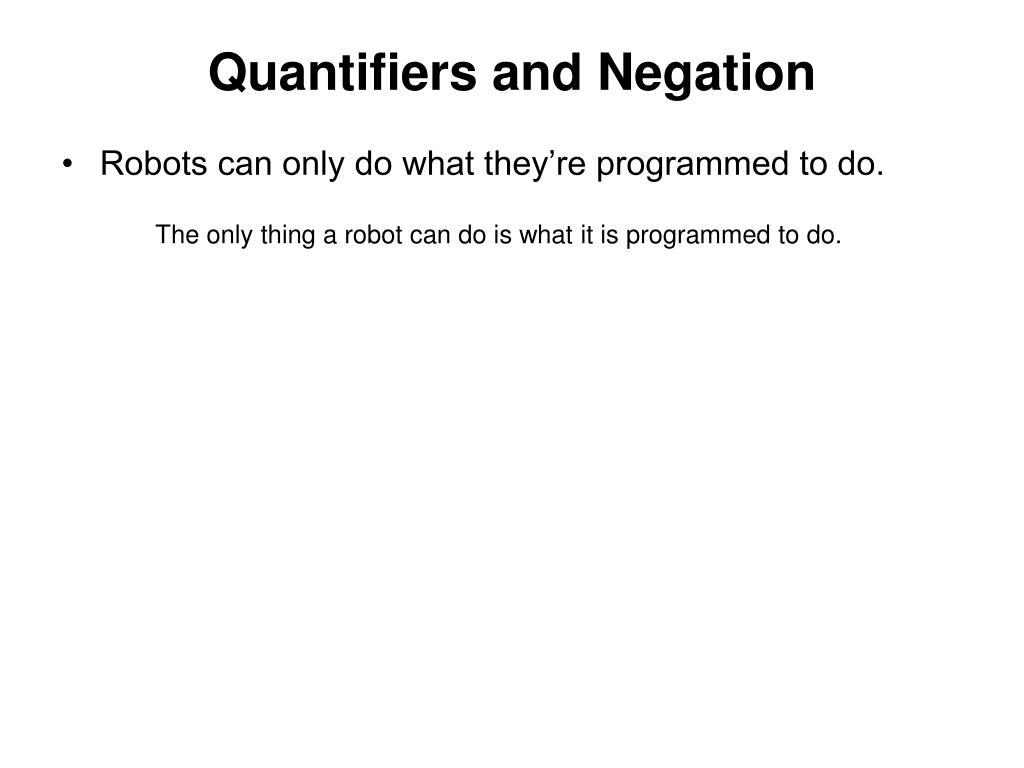 Quantifiers and Negation

• Robots can only do what they’re programmed to do.

The only thing a robot can do is what it is programmed to do.